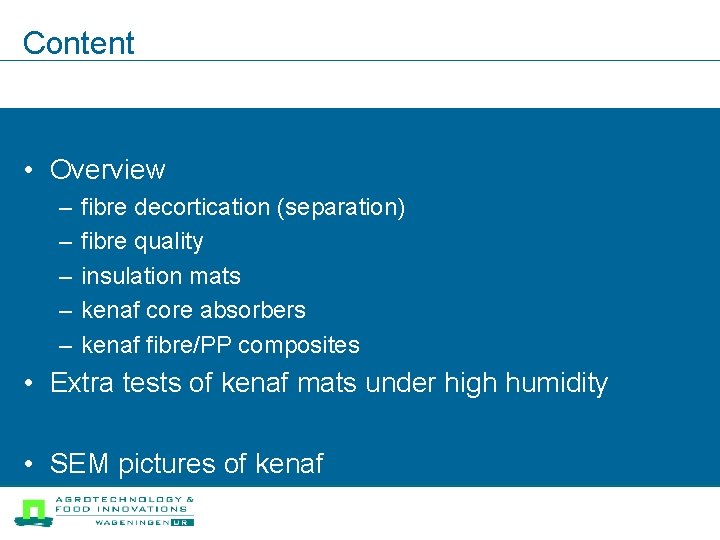 Content

• Overview
– fibre decortication (separation)
– fibre quality
– insulation mats
– kenaf core absorbers
– kenaf fibre/PP composites
• Extra tests of kenaf mats under high humidity

• SEM pictures of kenaf

AGROTECHNOLOGY &
FOOD INNOVATIONS
WAGENINGEN UR